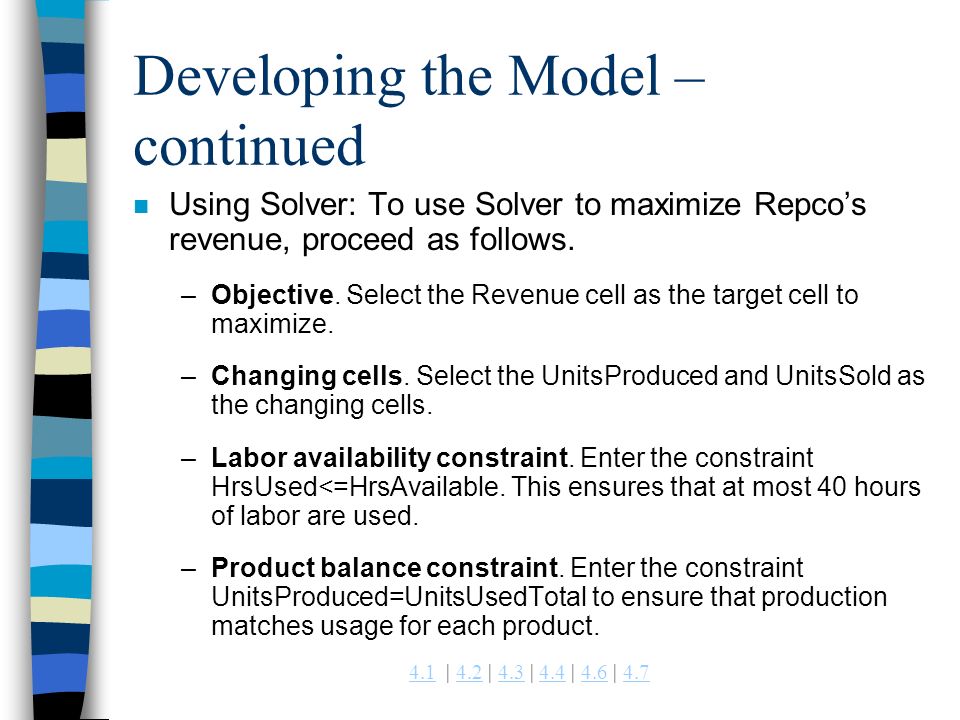 Developing the Model – continued

Using Solver: To use Solver to maximize Repco’s revenue, proceed as follows.

– **Objective**. Select the Revenue cell as the target cell to maximize.

– **Changing cells**. Select the UnitsProduced and UnitsSold as the changing cells.

– **Labor availability constraint**. Enter the constraint HrsUsed<=HrsAvailable. This ensures that at most 40 hours of labor are used.

– **Product balance constraint**. Enter the constraint UnitsProduced=UnitsUsedTotal to ensure that production matches usage for each product.

4.1 | 4.2 | 4.3 | 4.4 | 4.6 | 4.7